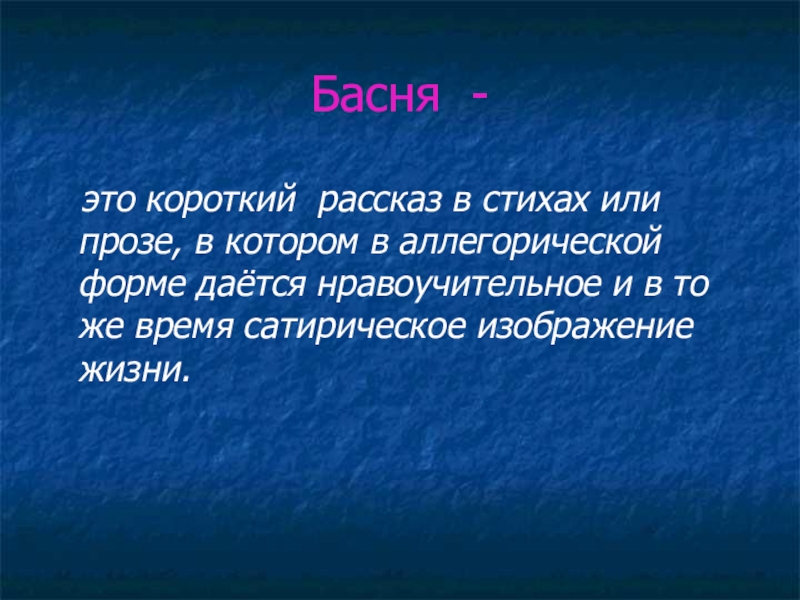 Басня -

это короткий рассказ в стихах или прозе, в котором в аллегорической форме даётся нравоучительное и в то же время сатирическое изображение жизни.